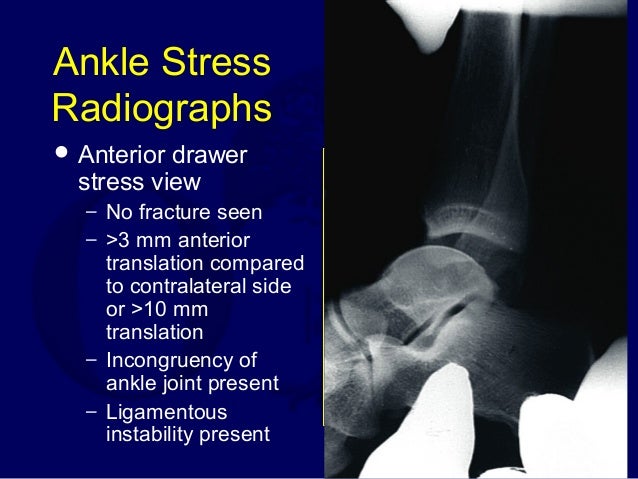 Ankle Stress Radiographs

• Anterior drawer stress view

– No fracture seen

– >3 mm anterior translation compared to contralateral side or >10 mm translation

– Incongruency of ankle joint present

– Ligamentous instability present